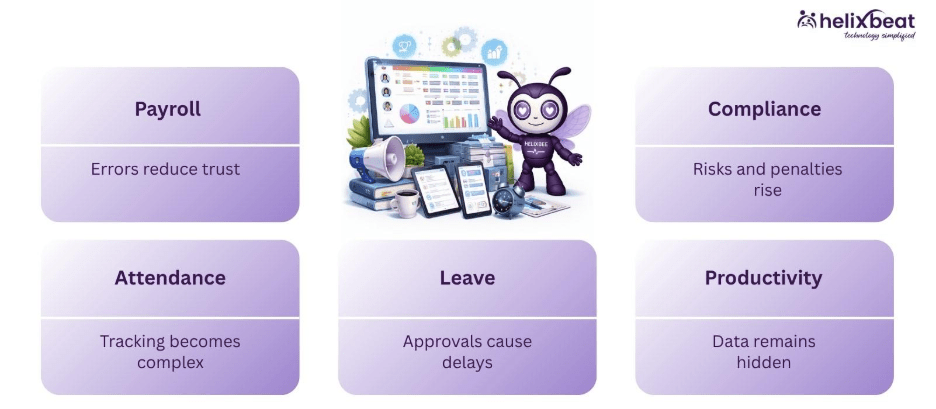 helixbeat
technology simplified

Payroll

Errors reduce trust

HELIXBEE

Compliance

Risks and penalties rise

Attendance

Tracking becomes complex

Leave

Approvals cause delays

Productivity

Data remains hidden